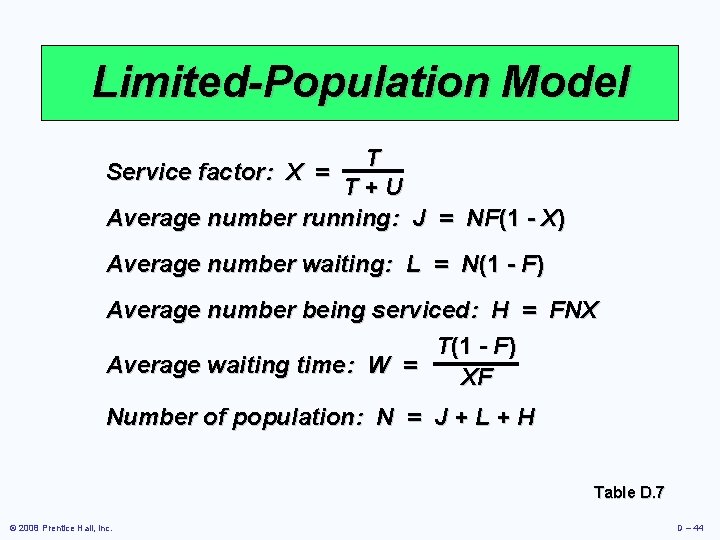 Limited-Population Model

Service factor: $X = \frac{T}{T + U}$

Average number running: $J = NF(1 - X)$

Average number waiting: $L = N(1 - F)$

Average number being serviced: $H = FNX$

Average waiting time: $W = \frac{T(1 - F)}{XF}$

Number of population: $N = J + L + H$

Table D.7

© 2008 Prentice Hall, Inc.

D – 44